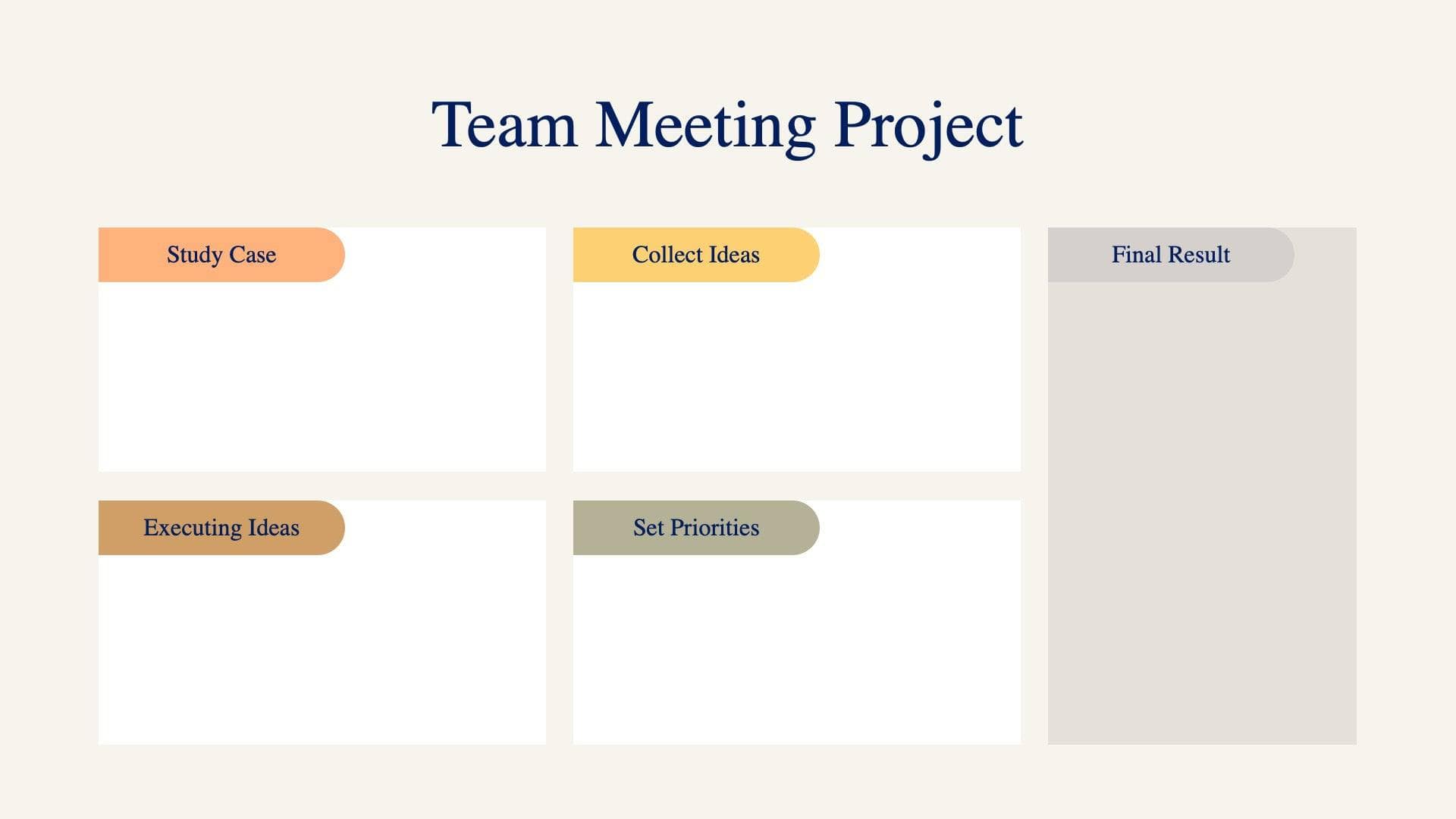 Team Meeting Project

Study Case

Collect Ideas

Final Result

Executing Ideas

Set Priorities